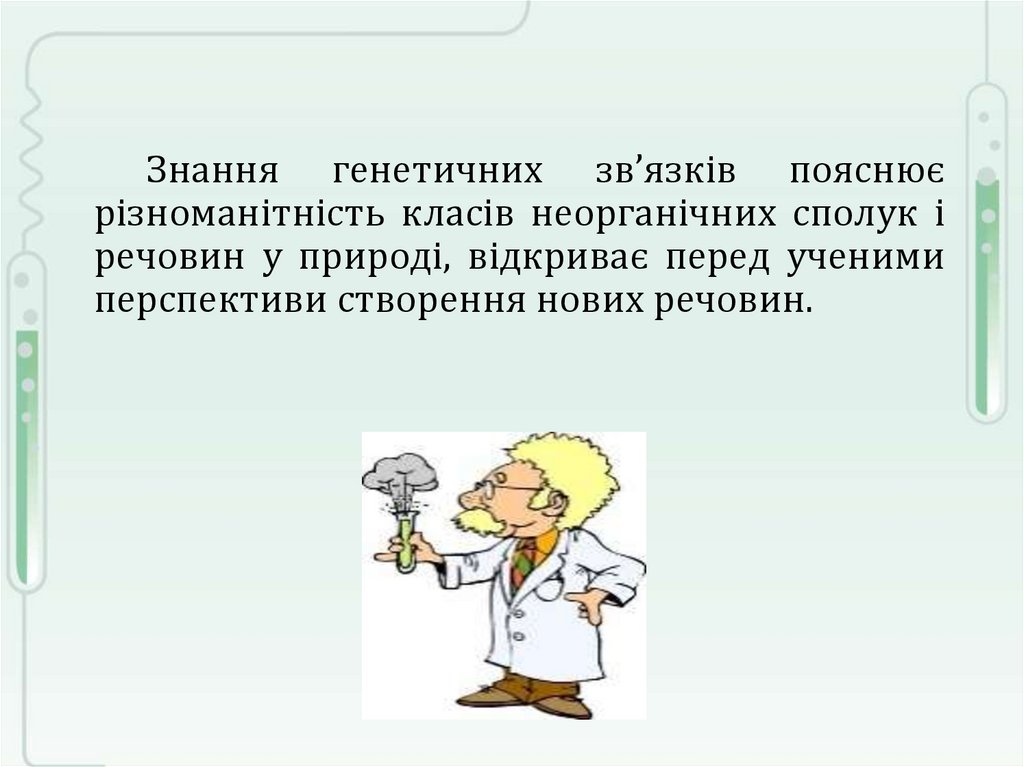 Знання генетичних зв’язків пояснює різноманітність класів неорганічних сполук і речовин у природі, відкриває перед ученими перспективи створення нових речовин.